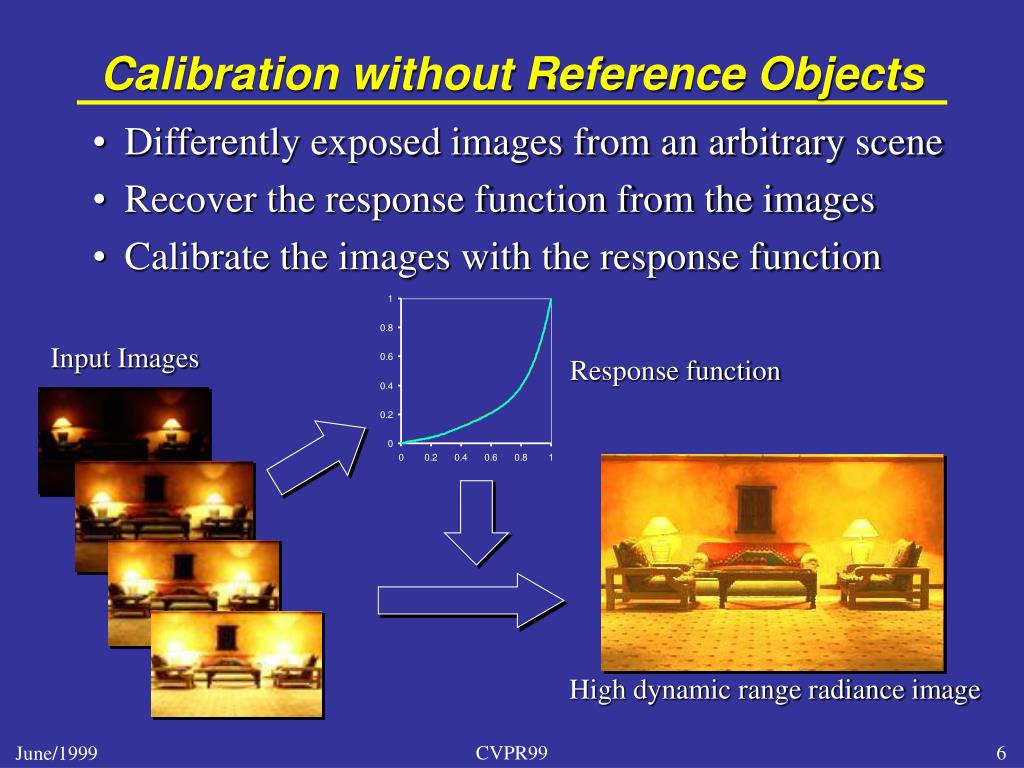 Calibration without Reference Objects

• Differently exposed images from an arbitrary scene
• Recover the response function from the images
• Calibrate the images with the response function

Input Images

1
0.8
0.6
0.4
0.2
0
0 0.2 0.4 0.6 0.8 1

Response function

High dynamic range radiance image

June/1999 CVPR99 6